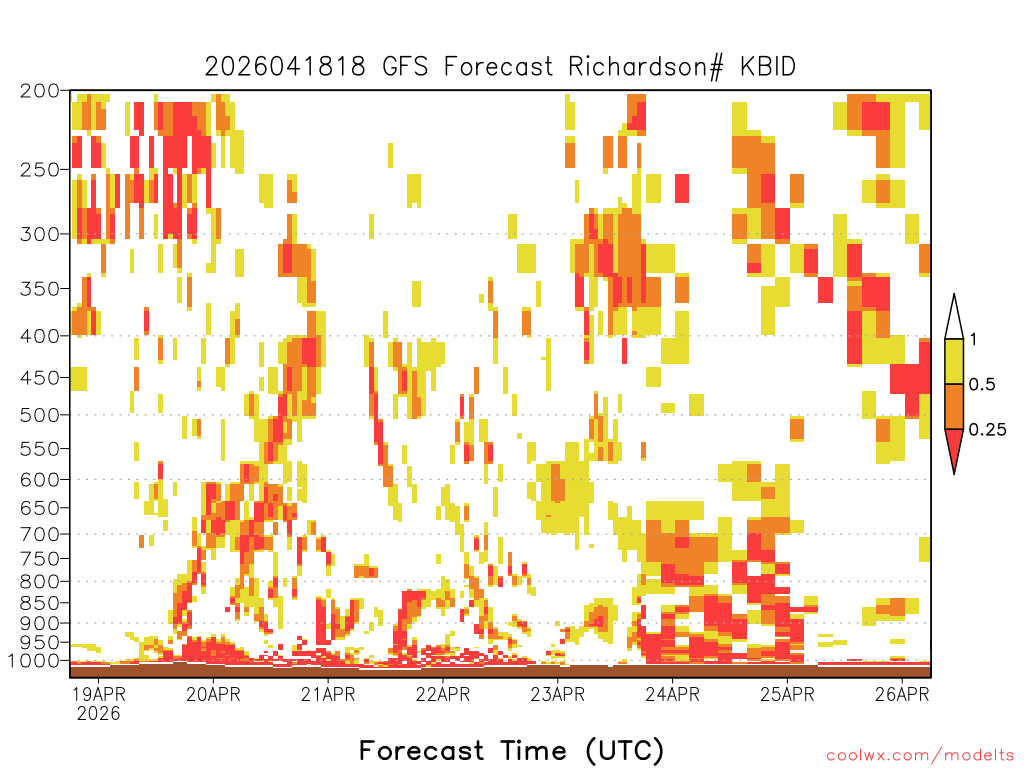 2026041818 GFS Forecast Richardson# KBID

200
250
300
350
400
450
500
550
600
650
700
750
800
850
900
950
1000

1
0.5
0.25

19APR
2026
20APR
21APR
22APR
23APR
24APR
25APR
26APR

Forecast Time (UTC)

coolwx.com/modelts